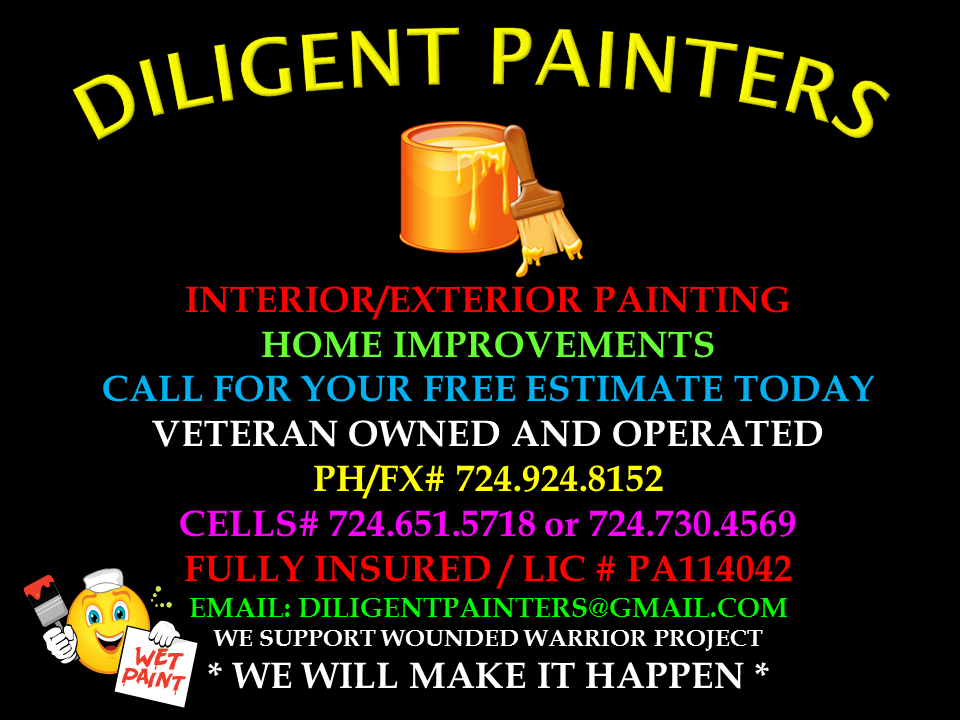 DILIGENT PAINTERS

INTERIOR/EXTERIOR PAINTING
HOME IMPROVEMENTS
CALL FOR YOUR FREE ESTIMATE TODAY
VETERAN OWNED AND OPERATED
PH/FX# 724.924.8152
CELLS# 724.651.5718 or 724.730.4569
FULLY INSURED / LIC # PA114042
EMAIL: DILIGENTPAINTERS@GMAIL.COM
WE SUPPORT WOUNDED WARRIOR PROJECT
* WE WILL MAKE IT HAPPEN *

WET PAINT